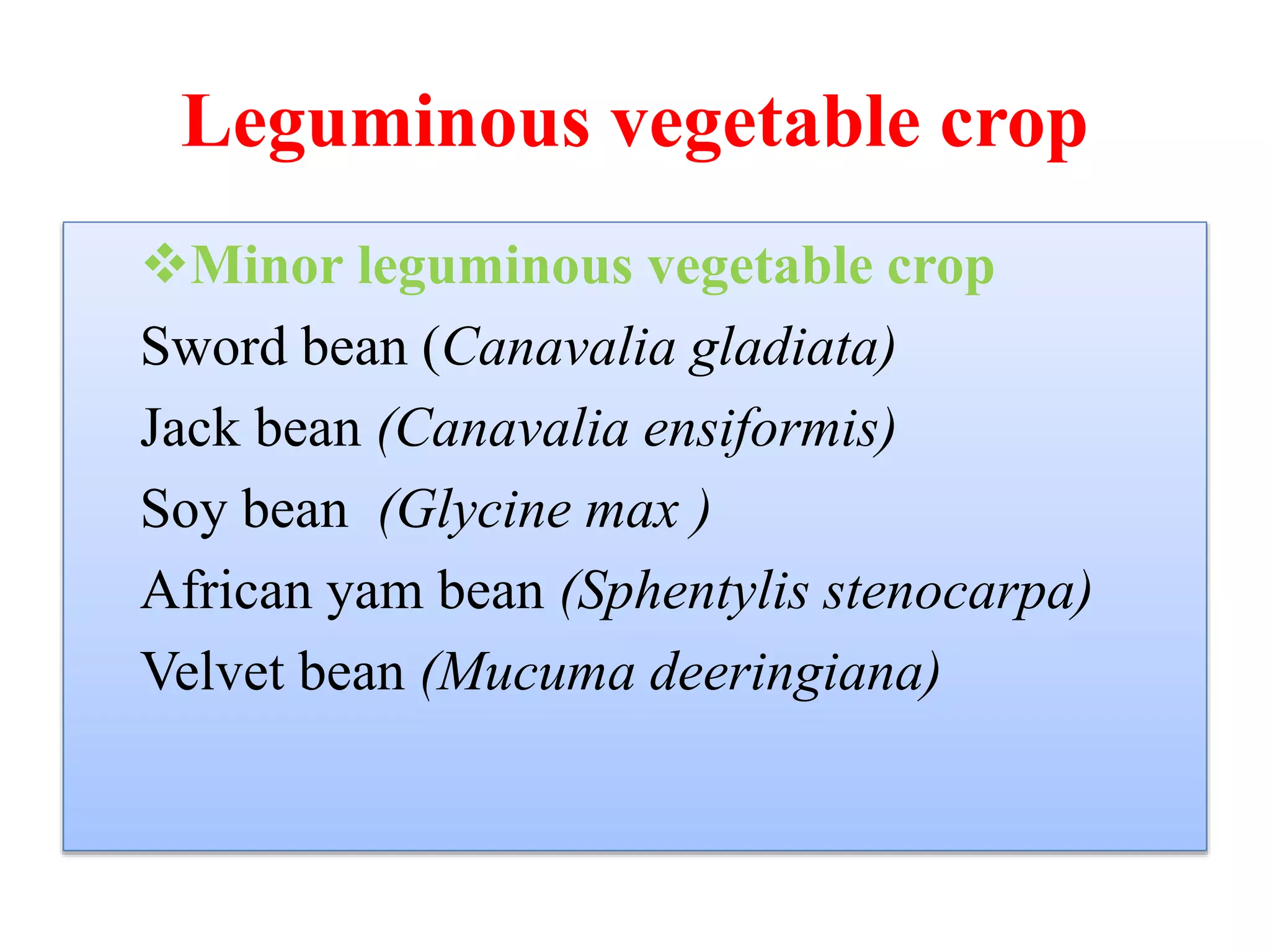 Leguminous vegetable crop

❖Minor leguminous vegetable crop

Sword bean (Canavalia gladiata)

Jack bean (Canavalia ensiformis)

Soy bean (Glycine max )

African yam bean (Sphentylis stenocarpa)

Velvet bean (Mucuma deeringiana)